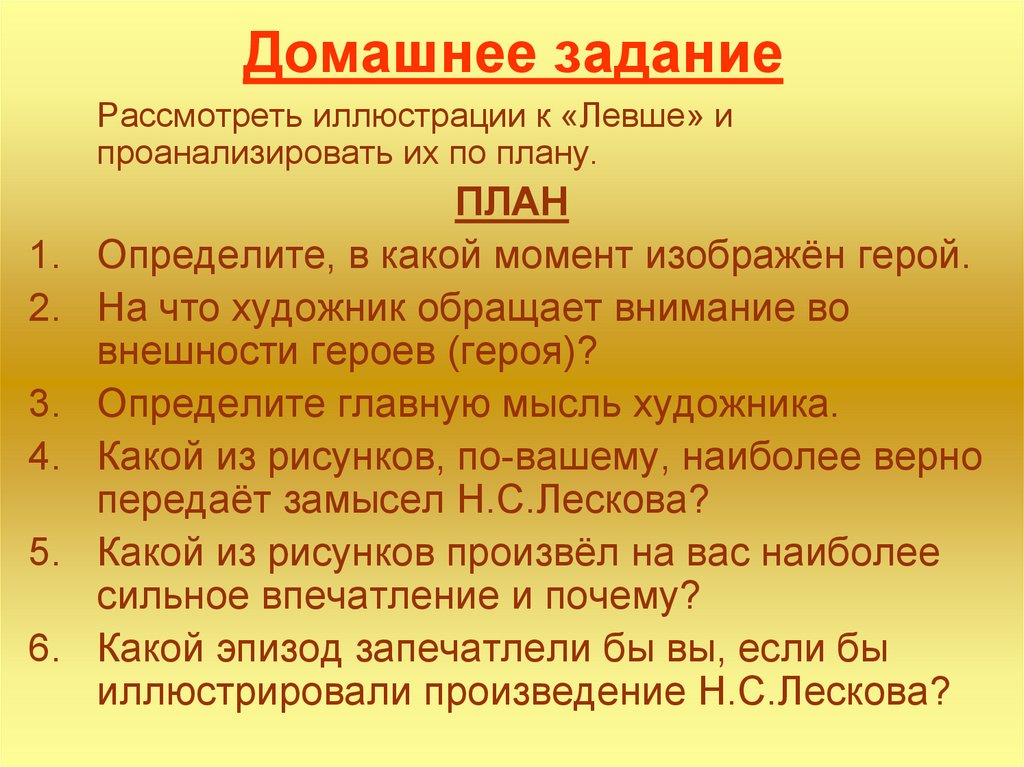 Домашнее задание

Рассмотреть иллюстрации к «Левше» и проанализировать их по плану.

ПЛАН

1. Определите, в какой момент изображён герой.
2. На что художник обращает внимание во внешности героев (героя)?
3. Определите главную мысль художника.
4. Какой из рисунков, по-вашему, наиболее верно передаёт замысел Н.С.Лескова?
5. Какой из рисунков произвёл на вас наиболее сильное впечатление и почему?
6. Какой эпизод запечатлели бы вы, если бы иллюстрировали произведение Н.С.Лескова?